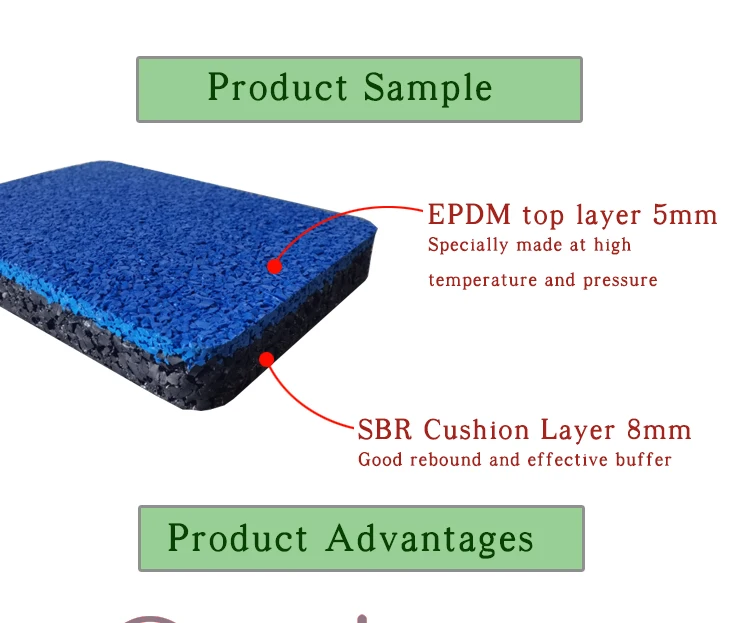 Product Sample

EPDM top layer 5mm
Specially made at high temperature and pressure

SBR Cushion Layer 8mm
Good rebound and effective buffer

Product Advantages